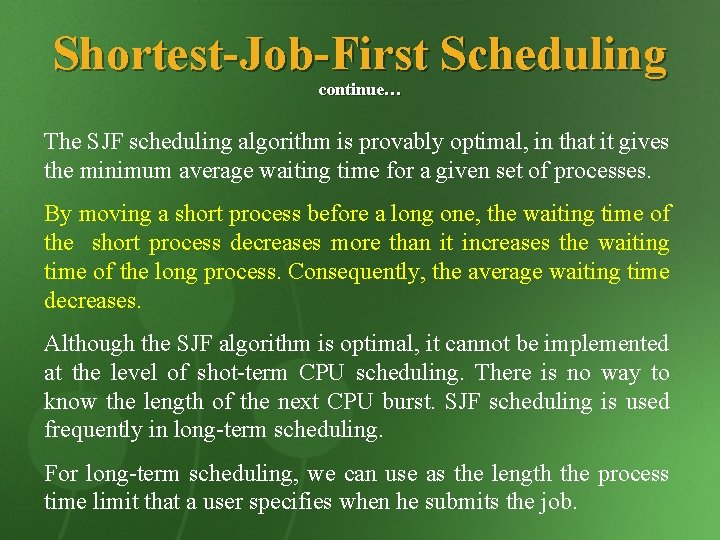 Shortest-Job-First Scheduling
continue…

The SJF scheduling algorithm is provably optimal, in that it gives the minimum average waiting time for a given set of processes.

By moving a short process before a long one, the waiting time of the short process decreases more than it increases the waiting time of the long process. Consequently, the average waiting time decreases.

Although the SJF algorithm is optimal, it cannot be implemented at the level of shot-term CPU scheduling. There is no way to know the length of the next CPU burst. SJF scheduling is used frequently in long-term scheduling.

For long-term scheduling, we can use as the length the process time limit that a user specifies when he submits the job.